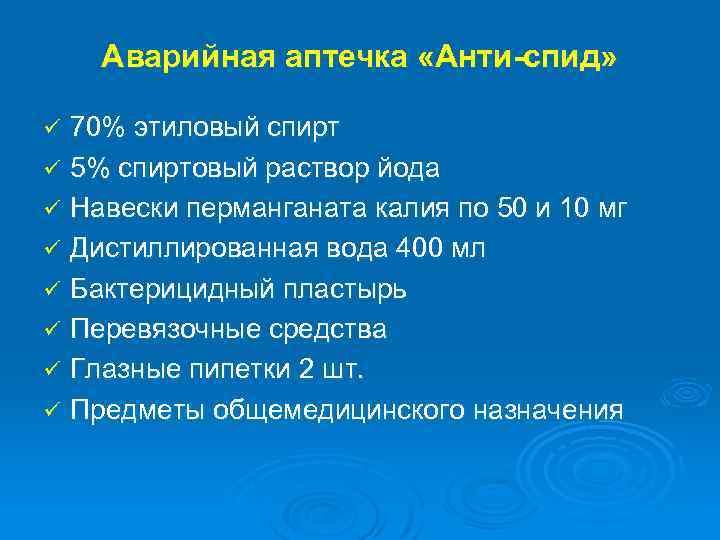 Аварийная аптечка «Анти-спид»

✓ 70% этиловый спирт
✓ 5% спиртовый раствор йода
✓ Навески перманганата калия по 50 и 10 мг
✓ Дистиллированная вода 400 мл
✓ Бактерицидный пластырь
✓ Перевязочные средства
✓ Глазные пипетки 2 шт.
✓ Предметы общемедицинского назначения